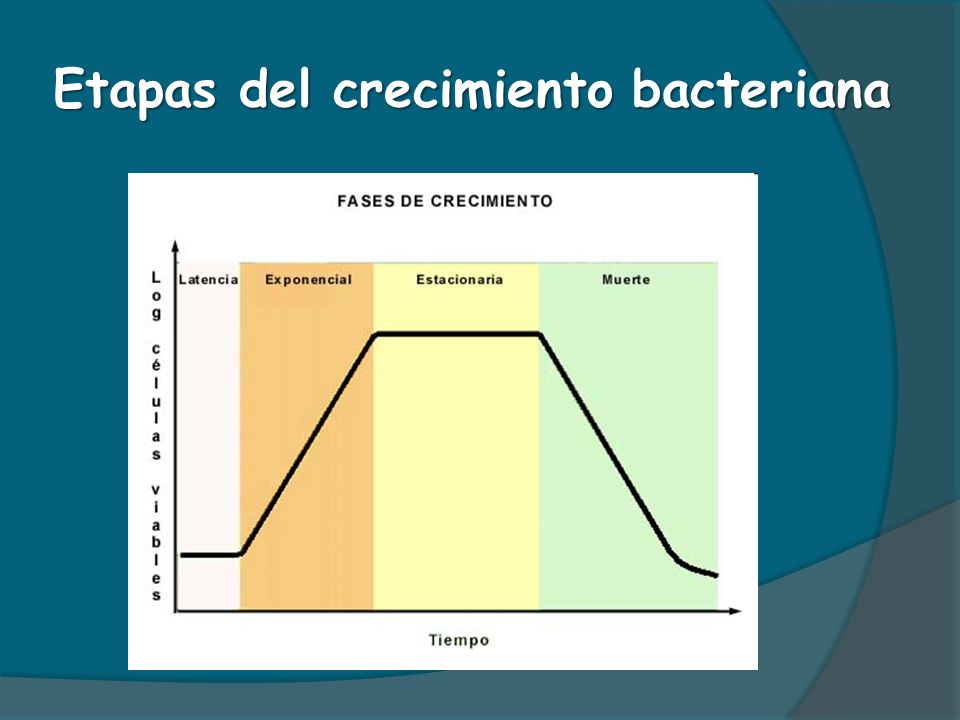 Etapas del crecimiento bacteriana

FASES DE CRECIMIENTO

Log células viables

Latencia

Exponencial

Estacionaria

Muerte

Tiempo